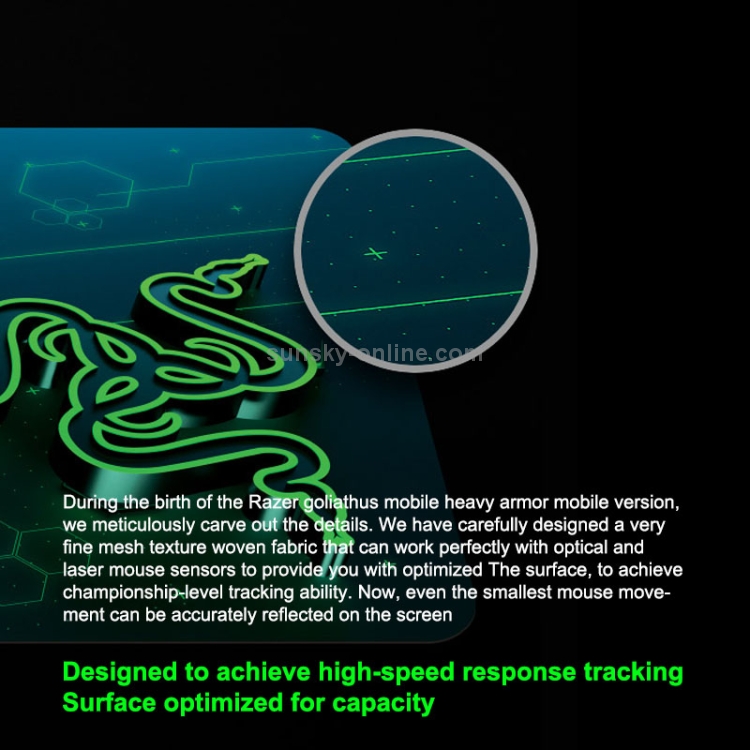 During the birth of the Razer goliathus mobile heavy armor mobile version, we meticulously carve out the details. We have carefully designed a very fine mesh texture woven fabric that can work perfectly with optical and laser mouse sensors to provide you with optimized The surface, to achieve championship-level tracking ability. Now, even the smallest mouse movement can be accurately reflected on the screen

Designed to achieve high-speed response tracking
Surface optimized for capacity

sunsky-online.com